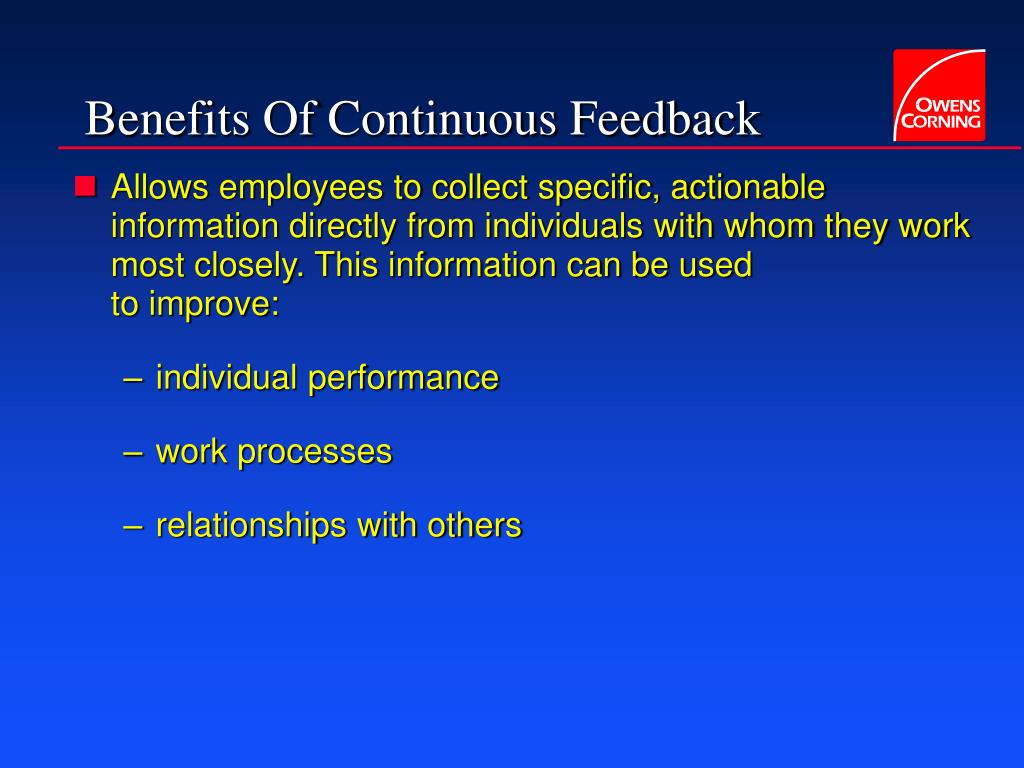 Benefits Of Continuous Feedback

OWENS CORNING

Allows employees to collect specific, actionable information directly from individuals with whom they work most closely. This information can be used to improve:

– individual performance

– work processes

– relationships with others